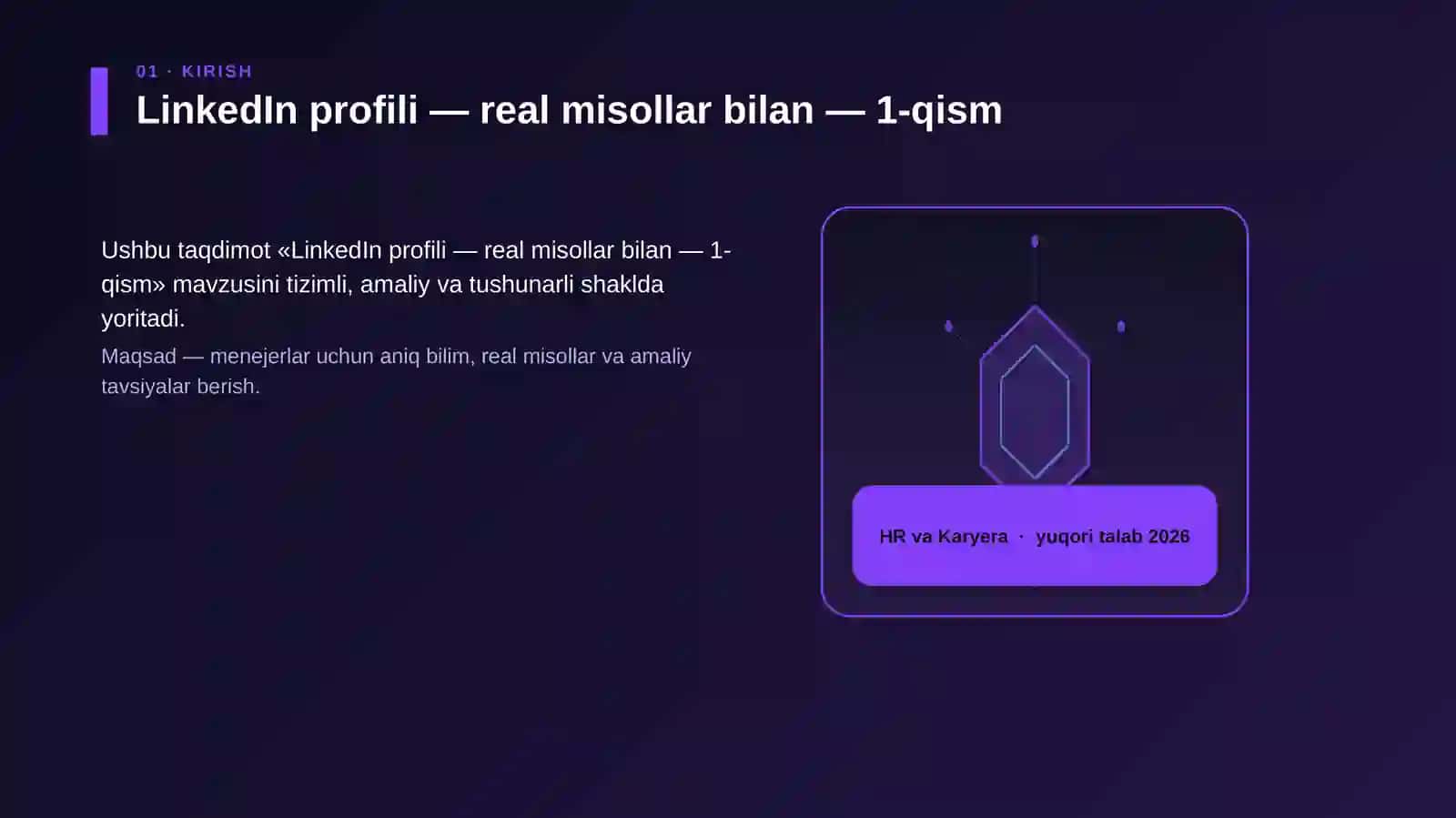 01 · KIRISH

LinkedIn profili — real misollar bilan — 1-qism

Ushbu taqdimot «LinkedIn profili — real misollar bilan — 1-qism» mavzusini tizimli, amaliy va tushunarli shaklda yoritadi.

Maqsad — menejerlar uchun aniq bilim, real misollar va amaliy tavsiyalar berish.

HR va Karyera · yuqori talab 2026